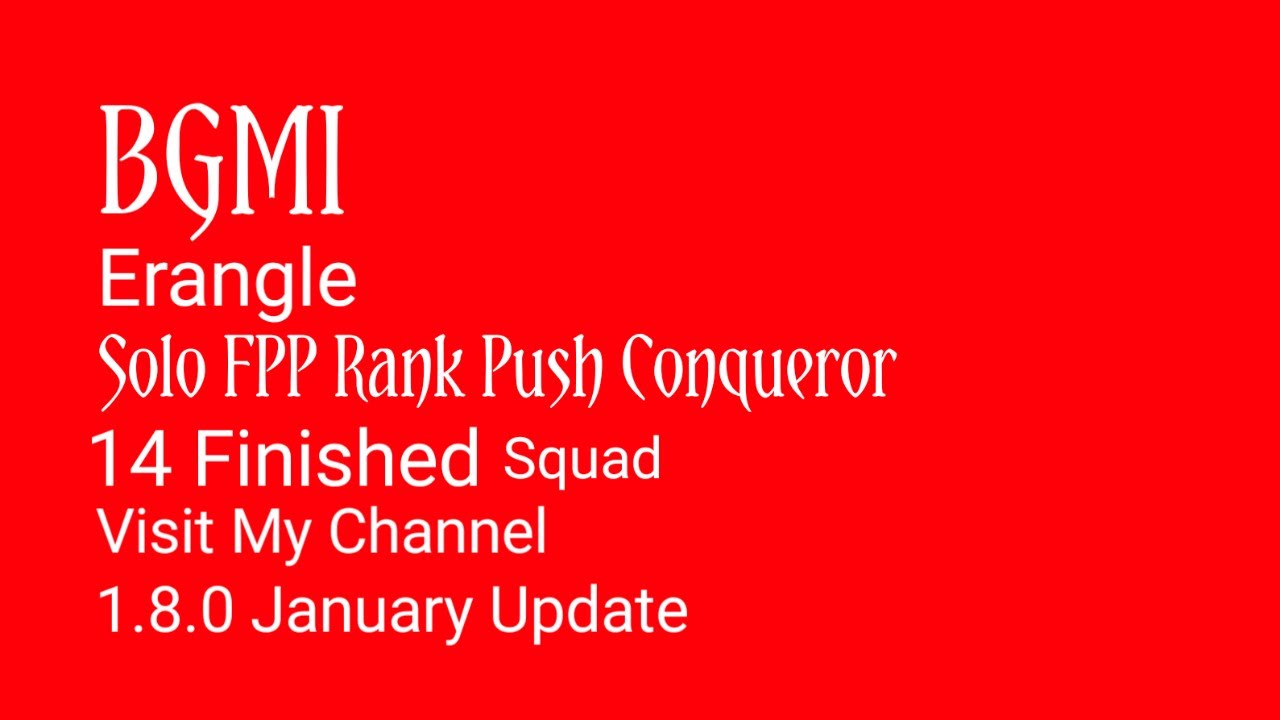 BGMI
Erangle
Solo FPP Rank Push Conqueror
14 Finished Squad
Visit My Channel
1.8.0 January Update